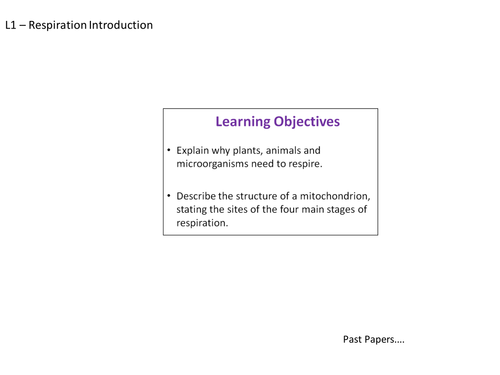 L1 – Respiration Introduction

Learning Objectives

• Explain why plants, animals and microorganisms need to respire.

• Describe the structure of a mitochondrion, stating the sites of the four main stages of respiration.

Past Papers….